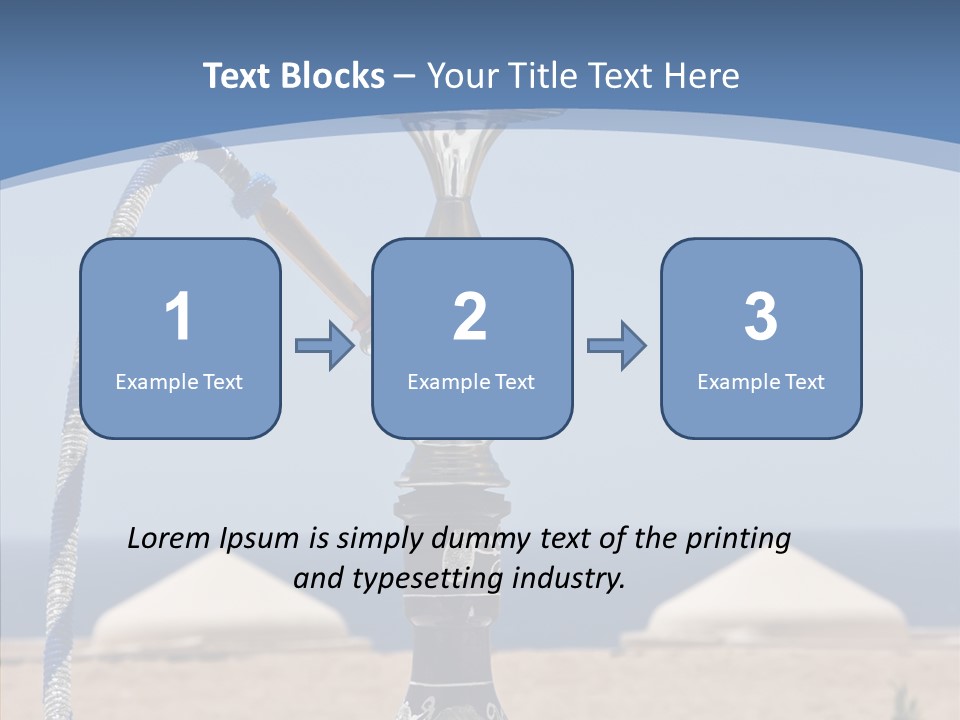 Text Blocks – Your Title Text Here

1
Example Text

2
Example Text

3
Example Text

Lorem Ipsum is simply dummy text of the printing and typesetting industry.